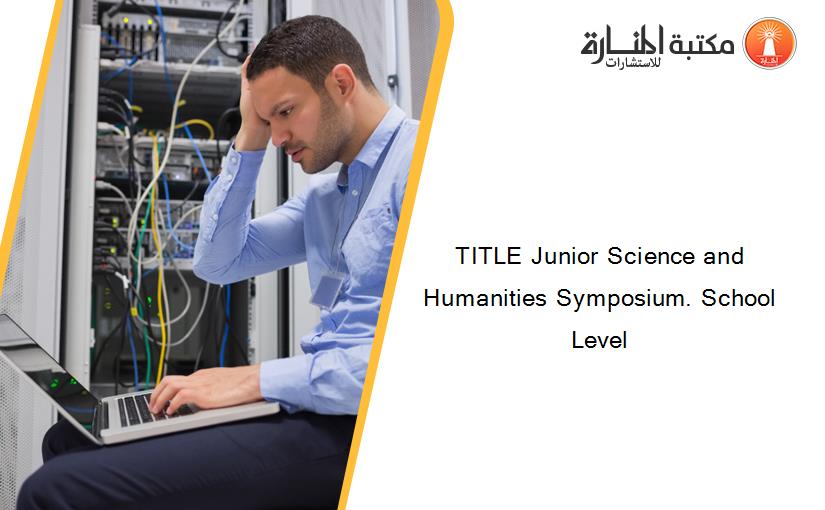 مكتبة المنارة للاستشارات

TITLE Junior Science and Humanities Symposium. School Level